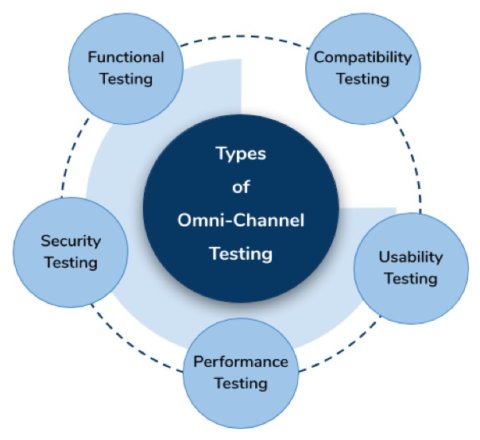 Functional Testing

Compatibility Testing

Types of Omni-Channel Testing

Security Testing

Usability Testing

Performance Testing